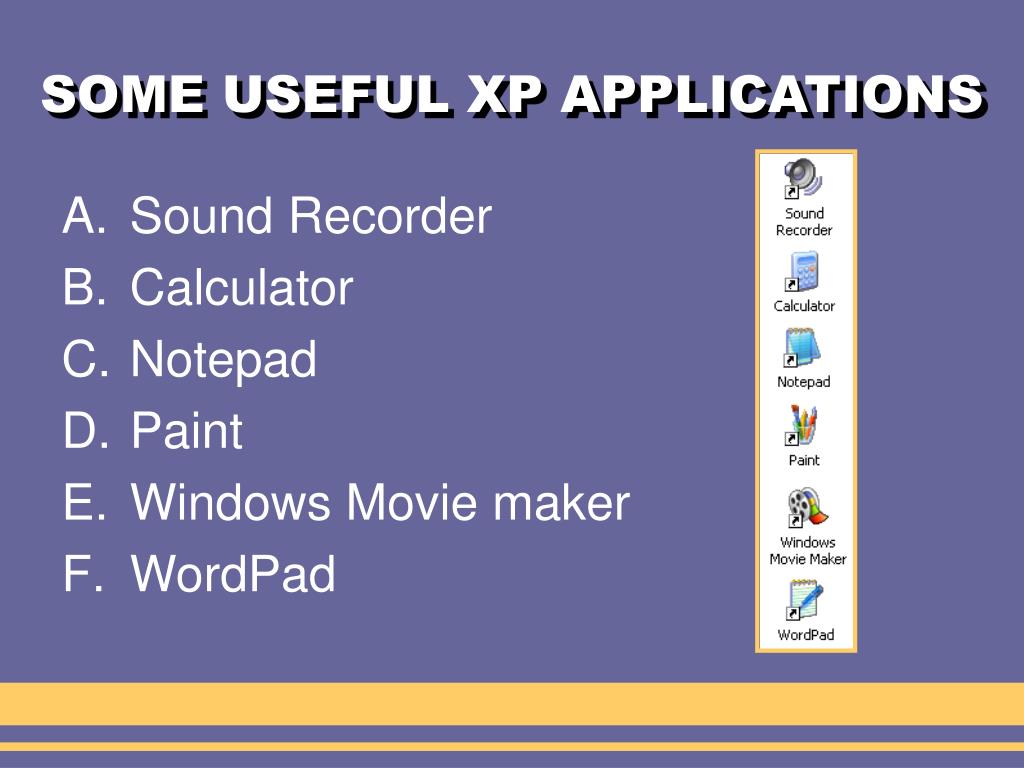 SOME USEFUL XP APPLICATIONS

A. Sound Recorder
B. Calculator
C. Notepad
D. Paint
E. Windows Movie maker
F. WordPad

Sound Recorder
Calculator
Notepad
Paint
Windows Movie Maker
WordPad